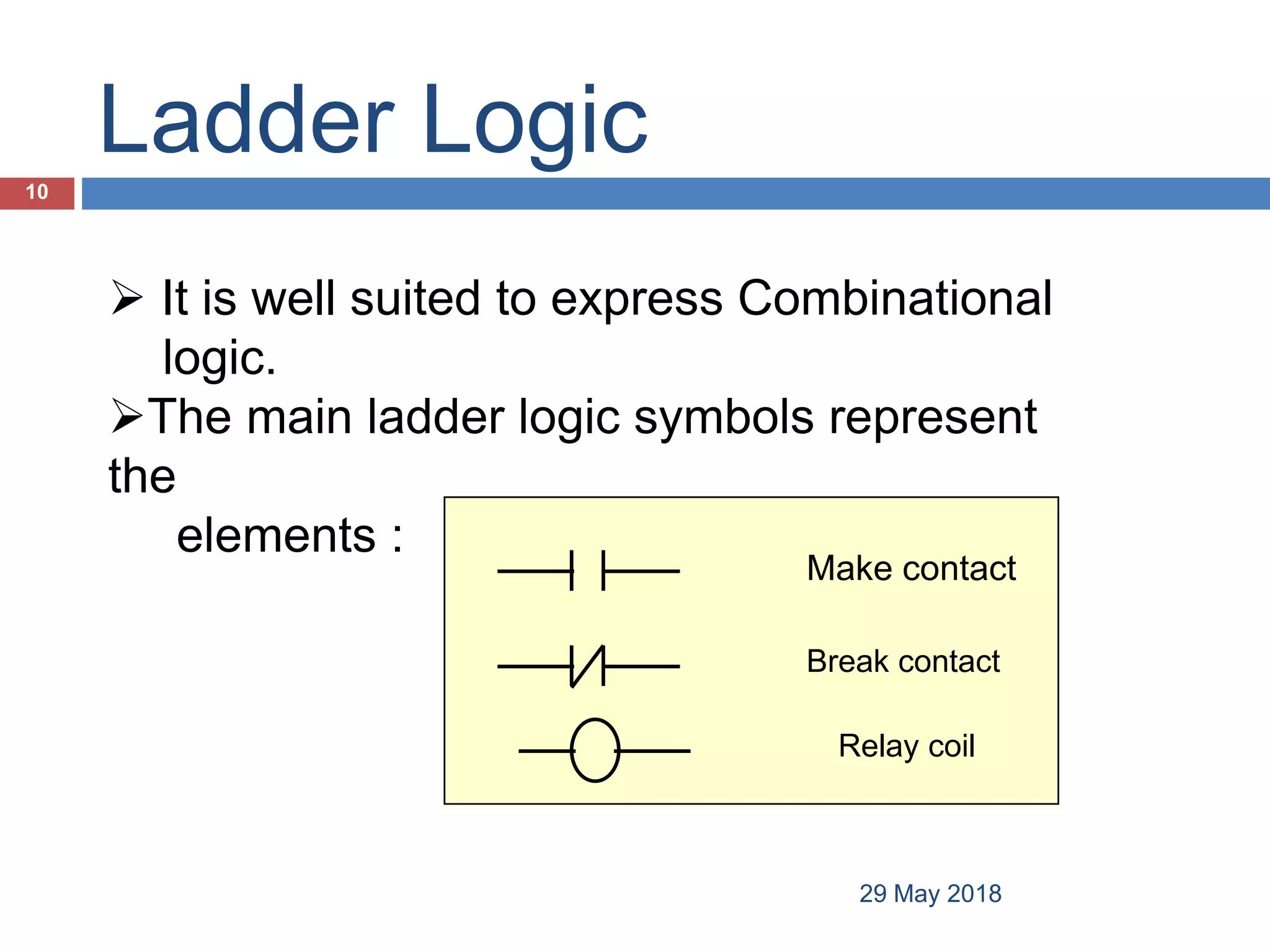 Ladder Logic

10

➢ It is well suited to express Combinational logic.

➢The main ladder logic symbols represent the elements :

Make contact

Break contact

Relay coil

29 May 2018